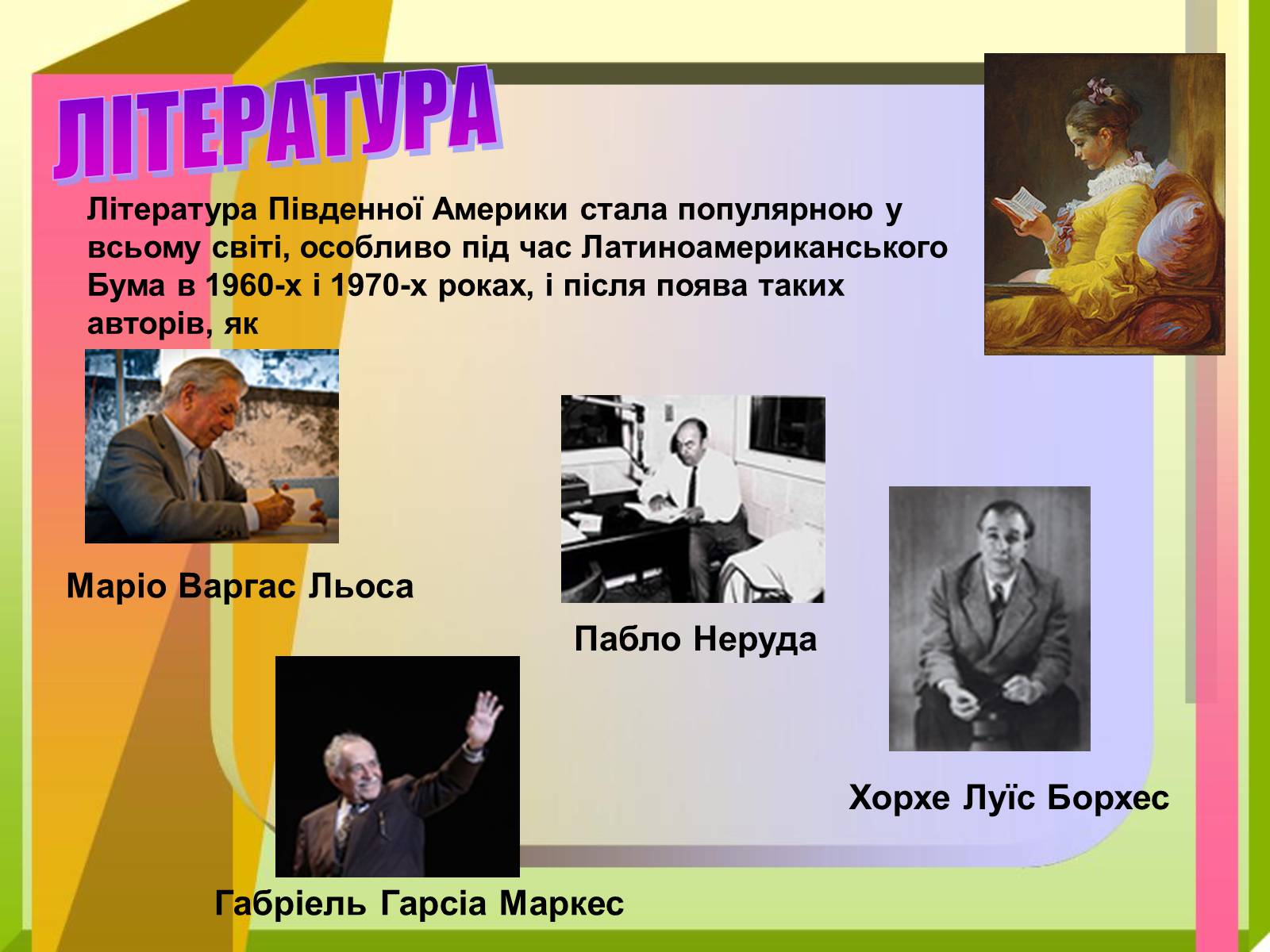 ЛІТЕРАТУРА

Література Південної Америки стала популярною у всьому світі, особливо під час Латиноамериканського Бума в 1960-х і 1970-х роках, і після поява таких авторів, як

Маріо Варгас Льоса

Пабло Неруда

Хорхе Луїс Борхес

Габріель Гарсіа Маркес